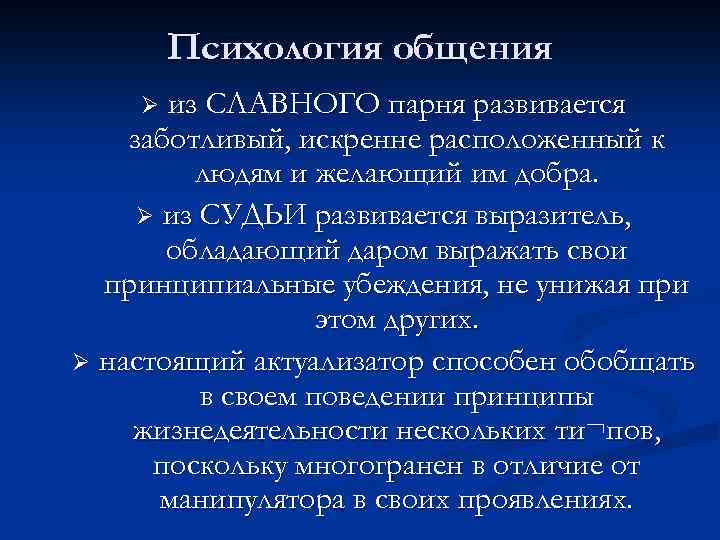 Психология общения

➢ из СЛАВНОГО парня развивается заботливый, искренне расположенный к людям и желающий им добра.

➢ из СУДЬИ развивается выразитель, обладающий даром выражать свои принципиальные убеждения, не унижая при этом других.

➢ настоящий актуализатор способен обобщать в своем поведении принципы жизнедеятельности нескольких ти¬пов, поскольку многогранен в отличие от манипулятора в своих проявлениях.